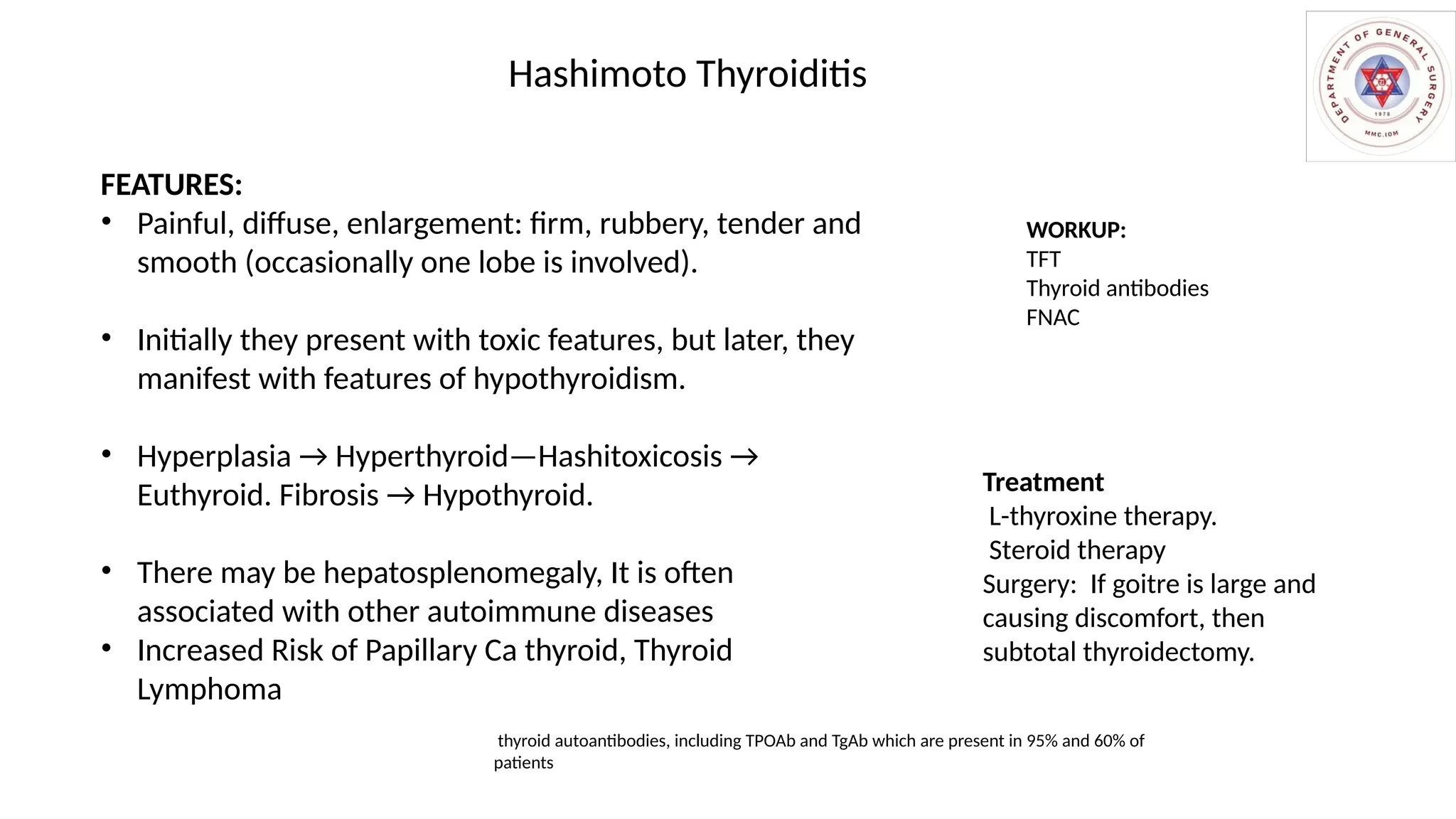 Hashimoto Thyroiditis

DEPARTMENT OF GENERAL SURGERY
1978
MMC.IOM

FEATURES:

• Painful, diffuse, enlargement: firm, rubbery, tender and smooth (occasionally one lobe is involved).

• Initially they present with toxic features, but later, they manifest with features of hypothyroidism.

• Hyperplasia → Hyperthyroid—Hashitoxicosis → Euthyroid. Fibrosis → Hypothyroid.

• There may be hepatosplenomegaly, It is often associated with other autoimmune diseases
• Increased Risk of Papillary Ca thyroid, Thyroid Lymphoma

WORKUP:
TFT
Thyroid antibodies
FNAC

Treatment
L-thyroxine therapy.
Steroid therapy
Surgery: If goitre is large and causing discomfort, then subtotal thyroidectomy.

thyroid autoantibodies, including TPOAb and TgAb which are present in 95% and 60% of patients